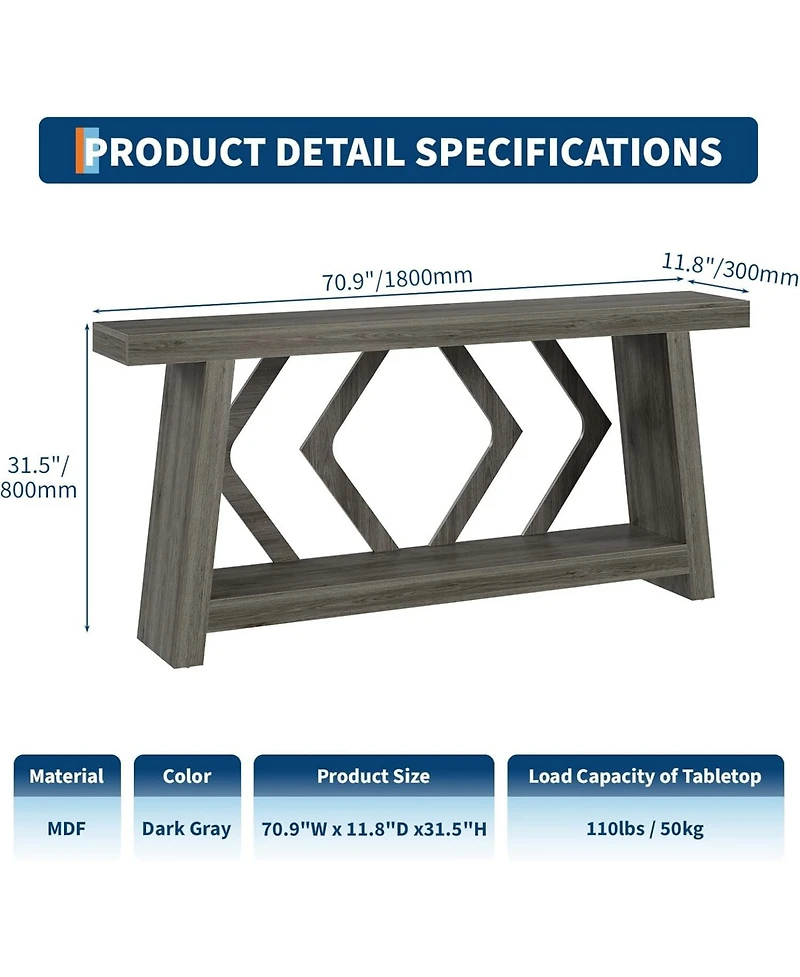 PRODUCT DETAIL SPECIFICATIONS

70.9"/1800mm

11.8"/300mm

31.5"/ 800mm

| Material | Color | Product Size | Load Capacity of Tabletop |
|---|---|---|---|
| MDF | Dark Gray | 70.9"W x 11.8"D x31.5"H | 110lbs / 50kg |